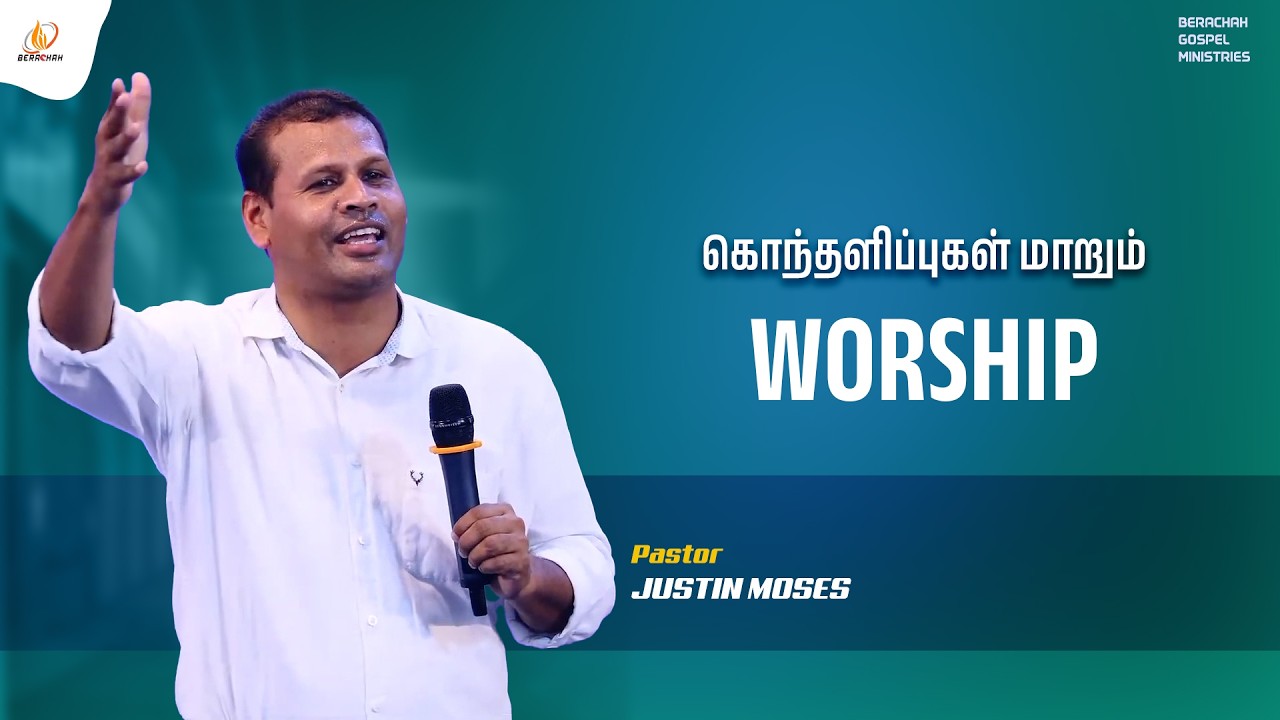 BERACHAH

BERACHAH GOSPEL MINISTRIES

கொந்தளிப்புகள் மாறும்

WORSHIP

Pastor
JUSTIN MOSES